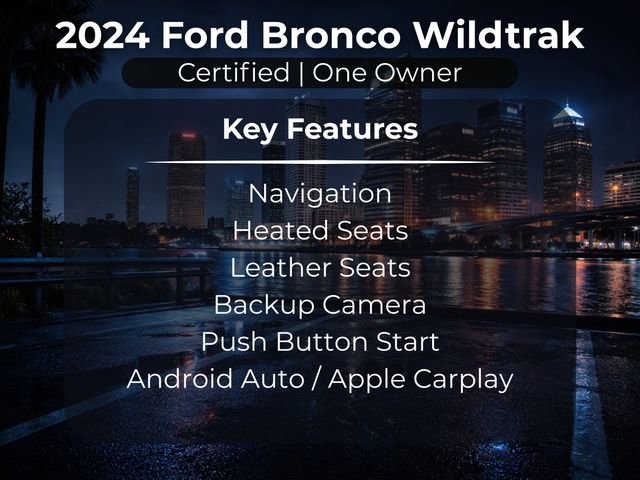 2024 Ford Bronco Wildtrak

Certified | One Owner

Key Features

Navigation
Heated Seats
Leather Seats
Backup Camera
Push Button Start
Android Auto / Apple Carplay